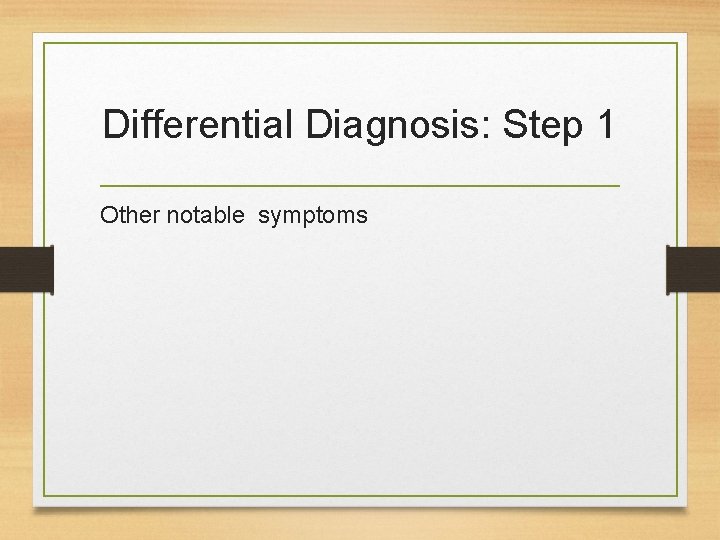 Differential Diagnosis: Step 1

Other notable  symptoms